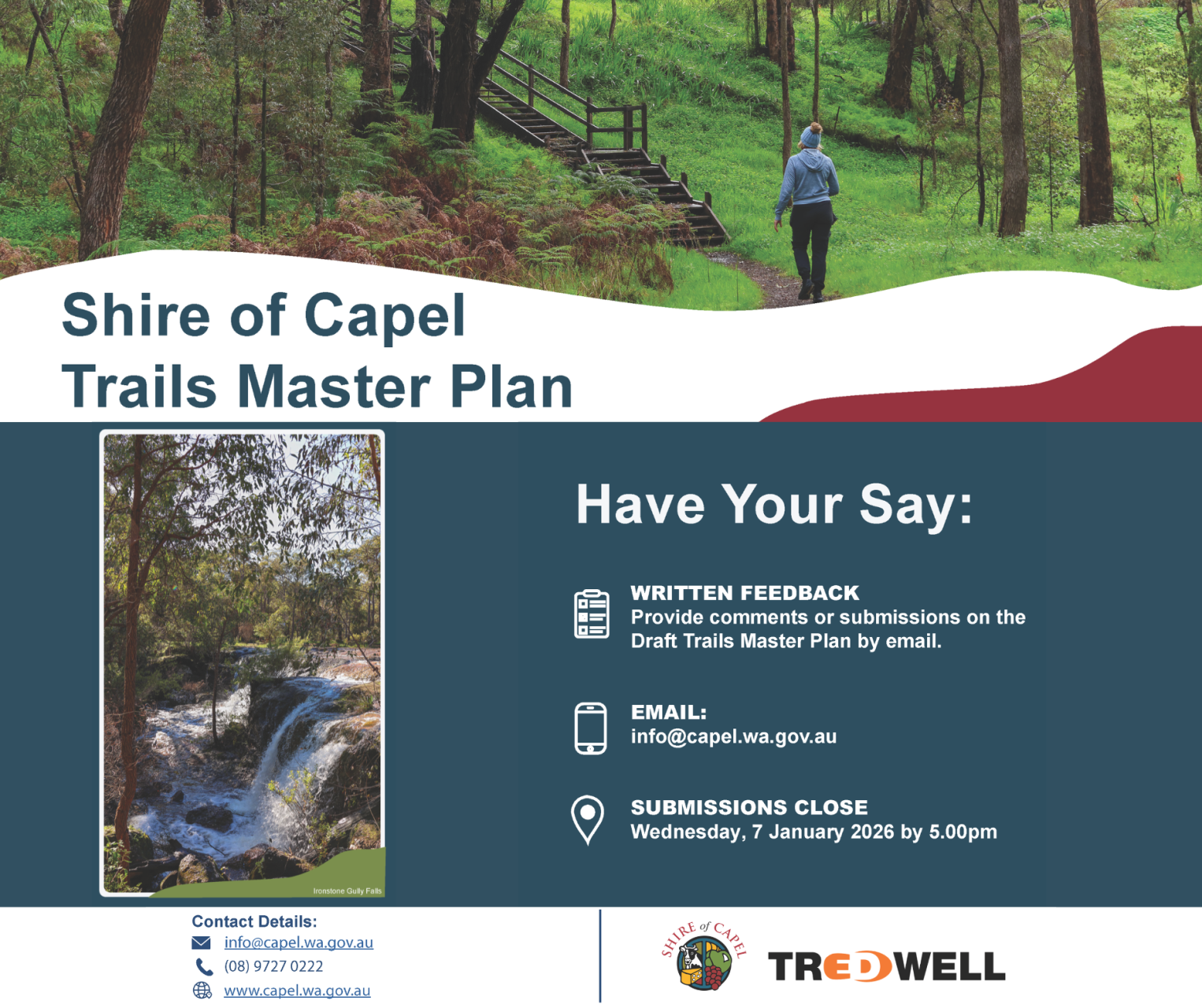 Shire of Capel
Trails Master Plan

Ironstone Gully Falls

Have Your Say:

WRITTEN FEEDBACK
Provide comments or submissions on the Draft Trails Master Plan by email.

EMAIL:
info@capel.wa.gov.au

SUBMISSIONS CLOSE
Wednesday, 7 January 2026 by 5.00pm

Contact Details:
info@capel.wa.gov.au
(08) 9727 0222
www.capel.wa.gov.au

SHIRE of CAPEL

TREDWELL